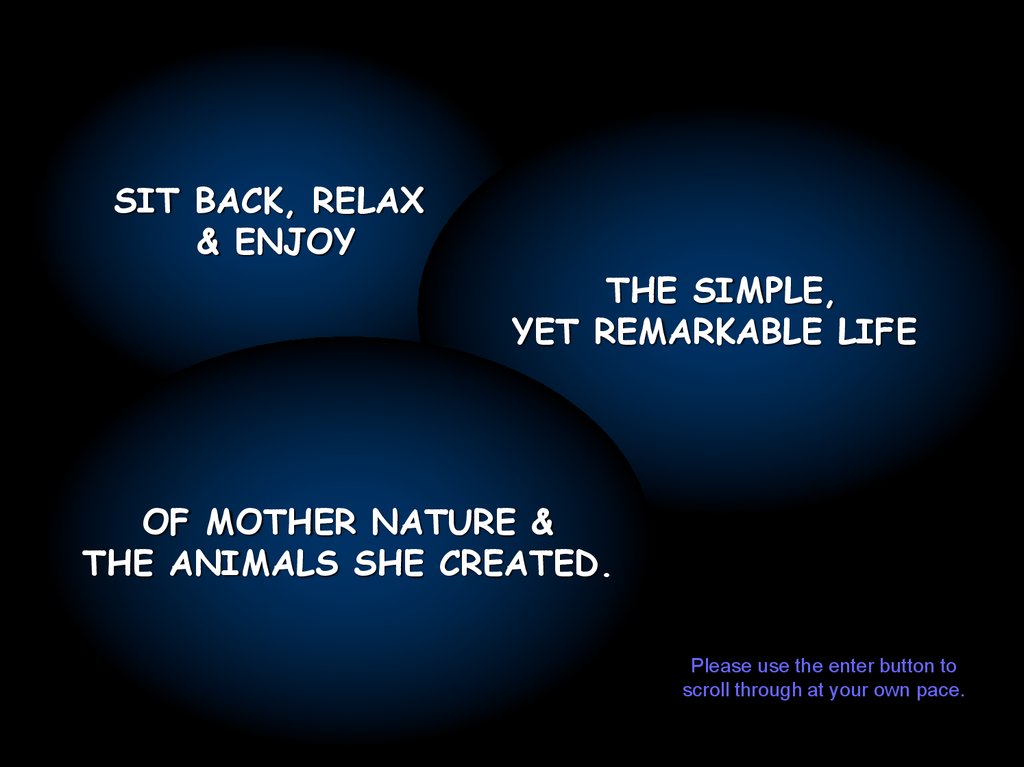 SIT BACK, RELAX
& ENJOY

THE SIMPLE,
YET REMARKABLE LIFE

OF MOTHER NATURE &
THE ANIMALS SHE CREATED.

Please use the enter button to scroll through at your own pace.